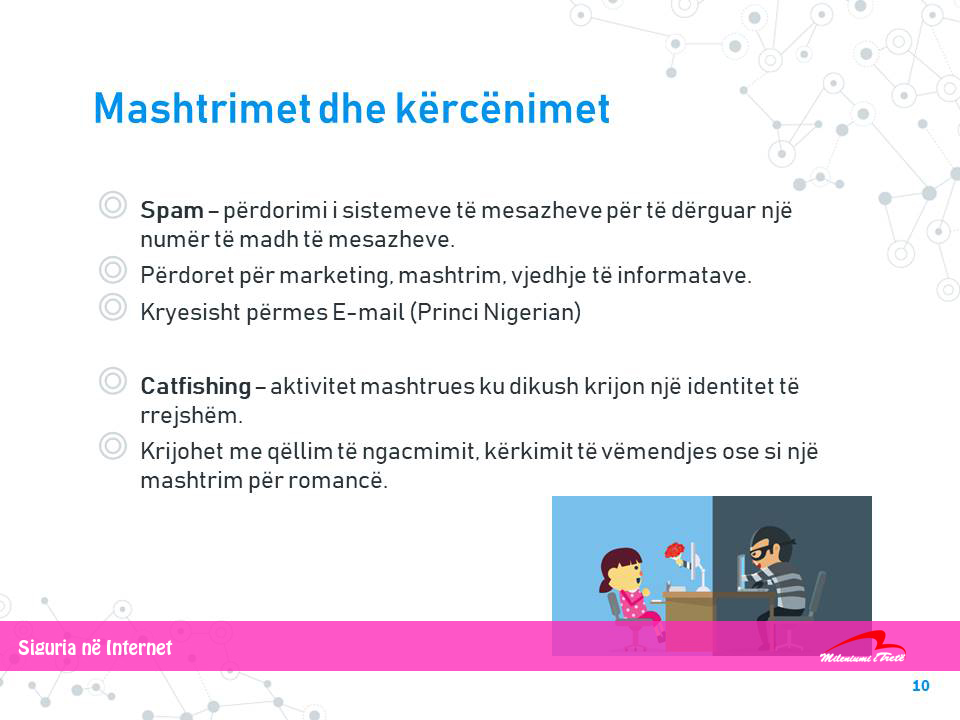 Mashtrimet dhe kërcënimet

Spam – përdorimi i sistemeve të mesazheve për të dërguar një numër të madh të mesazheve.

Përdoret për marketing, mashtrim, vjedhje të informatave.

Kryesisht përmes E-mail (Princi Nigerian)

Catfishing – aktivitet mashtrues ku dikush krijon një identitet të rrejshëm.

Krijohet me qëllim të ngacmimit, kërkimit të vëmendjes ose si një mashtrim për romancë.

Siguria në Internet

Mileniumi i Tretë

10